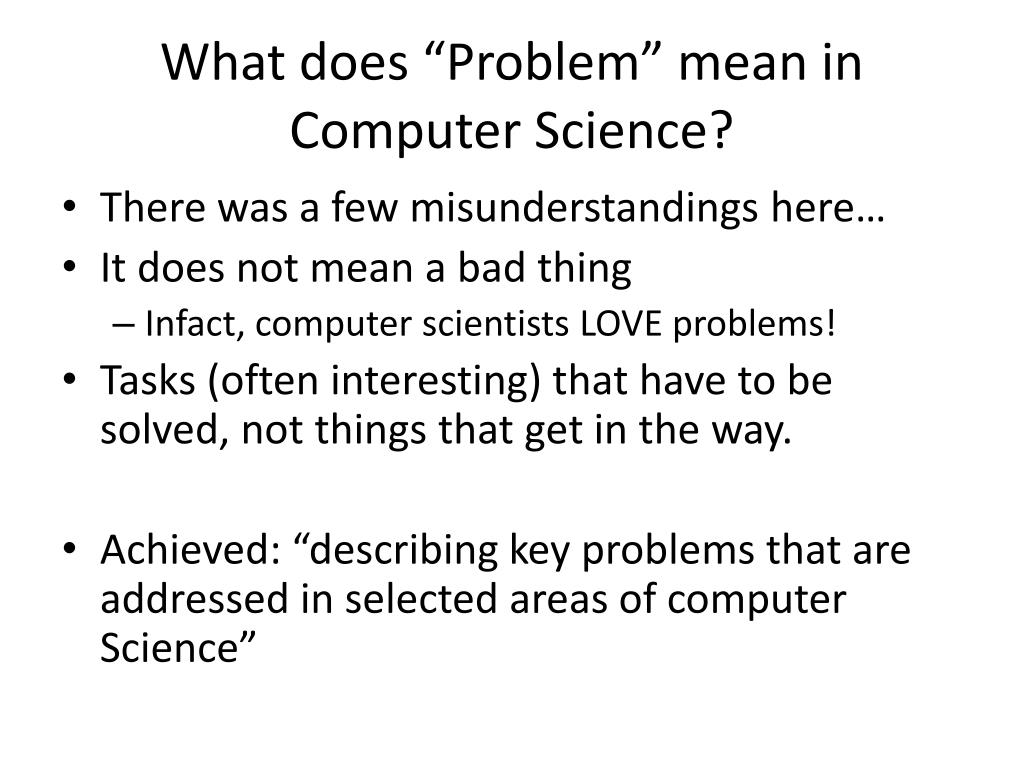 What does “Problem” mean in Computer Science?

• There was a few misunderstandings here…
• It does not mean a bad thing
– Infact, computer scientists LOVE problems!
• Tasks (often interesting) that have to be solved, not things that get in the way.

• Achieved: “describing key problems that are addressed in selected areas of computer Science”